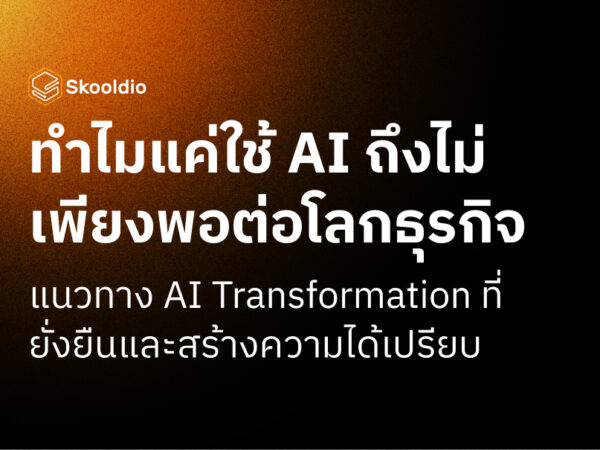 Skooldio

ทำไมแค่ใช้ AI ถึงไม่เพียงพอต่อโลกธุรกิจ

แนวทาง AI Transformation ที่ยั่งยืนและสร้างความได้เปรียบ